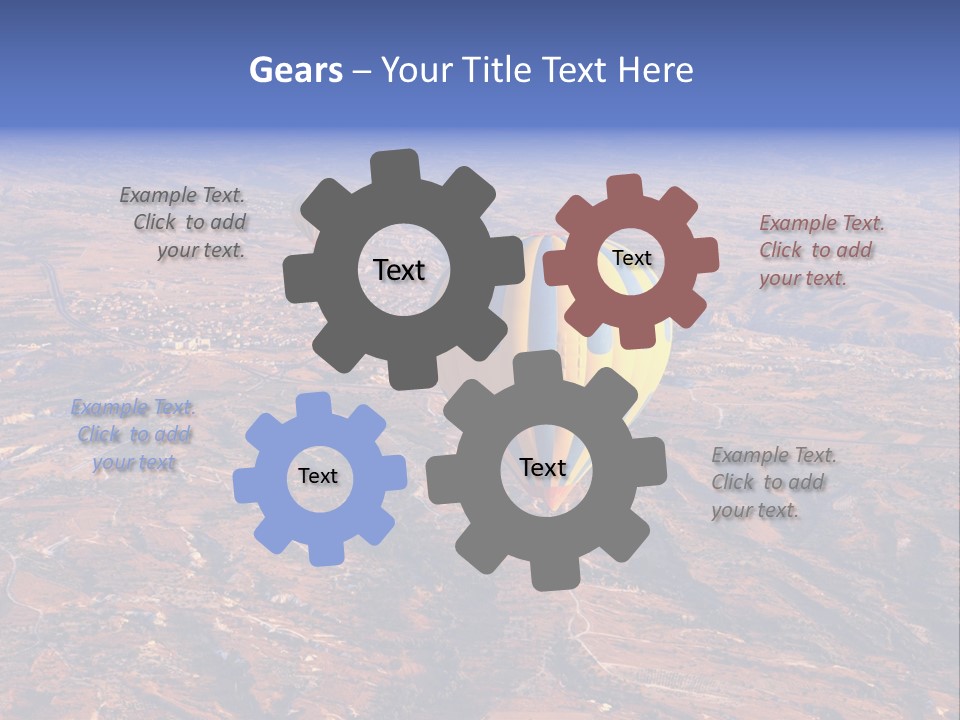 Gears – Your Title Text Here

Example Text. Click to add your text.

Text

Text

Example Text. Click to add your text.

Example Text. Click to add your text

Text

Text

Example Text. Click to add your text.